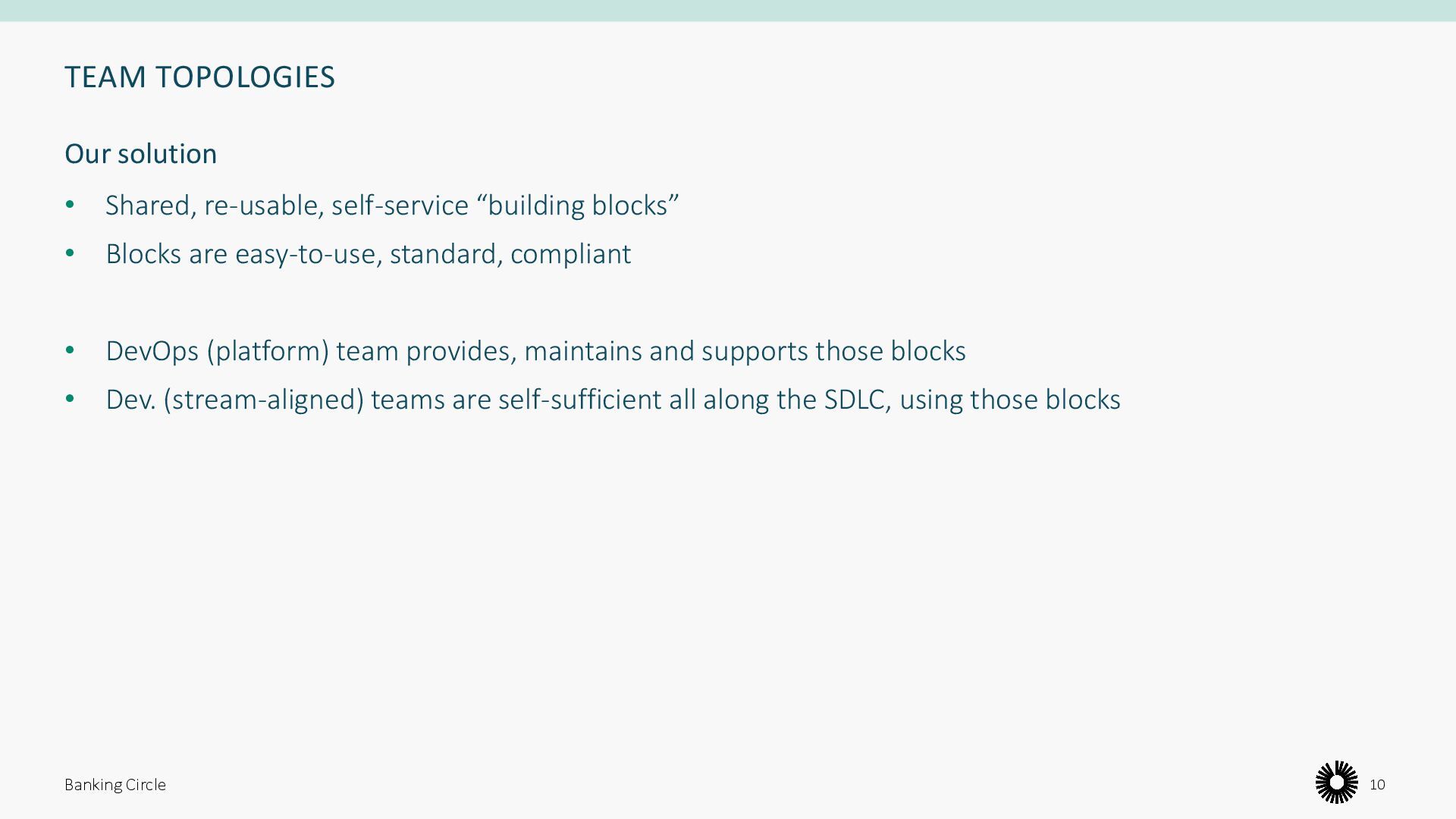 TEAM TOPOLOGIES

Our solution

• Shared, re-usable, self-service “building blocks”
• Blocks are easy-to-use, standard, compliant

• DevOps (platform) team provides, maintains and supports those blocks
• Dev. (stream-aligned) teams are self-sufficient all along the SDLC, using those blocks

Banking Circle

10